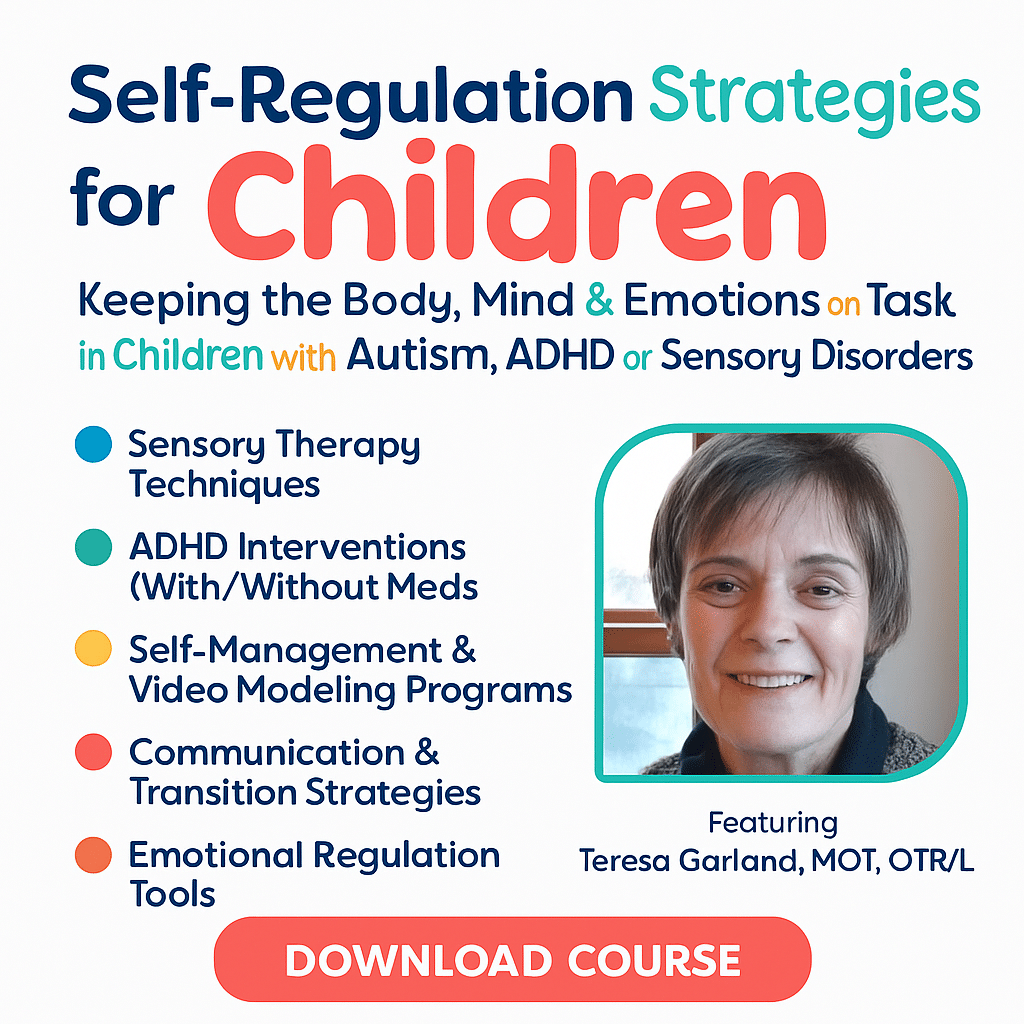 Self-Regulation Strategies for Children

Keeping the Body, Mind & Emotions on Task in Children with Autism, ADHD or Sensory Disorders

Sensory Therapy Techniques

ADHD Interventions (With/Without Meds

Self-Management & Video Modeling Programs

Communication & Transition Strategies

Emotional Regulation Tools

Featuring
Teresa Garland, MOT, OTR/L

DOWNLOAD COURSE